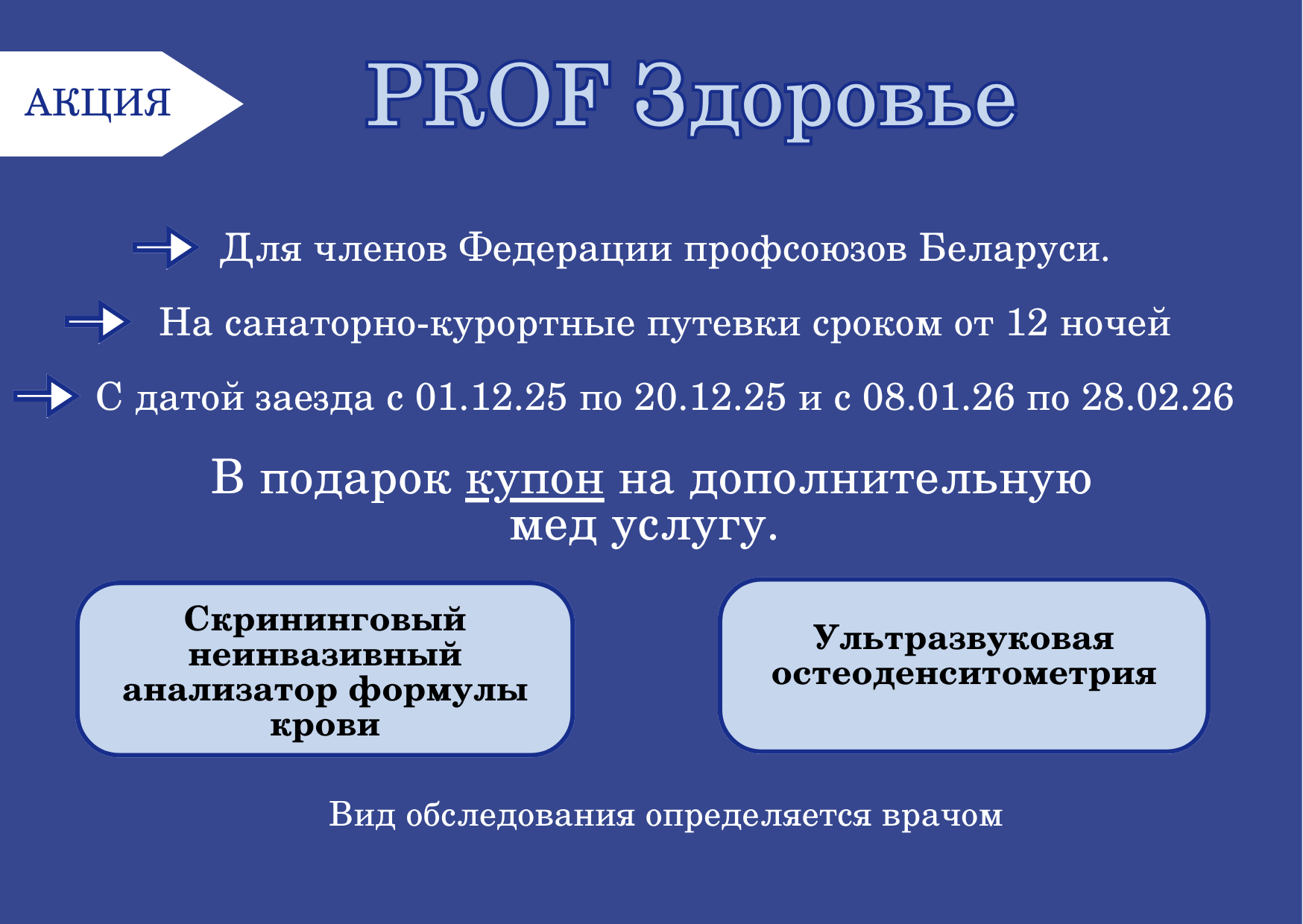 АКЦИЯ

PROF Здоровье

Для членов Федерации профсоюзов Беларуси.

На санаторно-курортные путевки сроком от 12 ночей

С датой заезда с 01.12.25 по 20.12.25 и с 08.01.26 по 28.02.26

В подарок купон на дополнительную мед услугу.

Скрининговый неинвазивный анализатор формулы крови

Ультразвуковая остеоденситометрия

Вид обследования определяется врачом